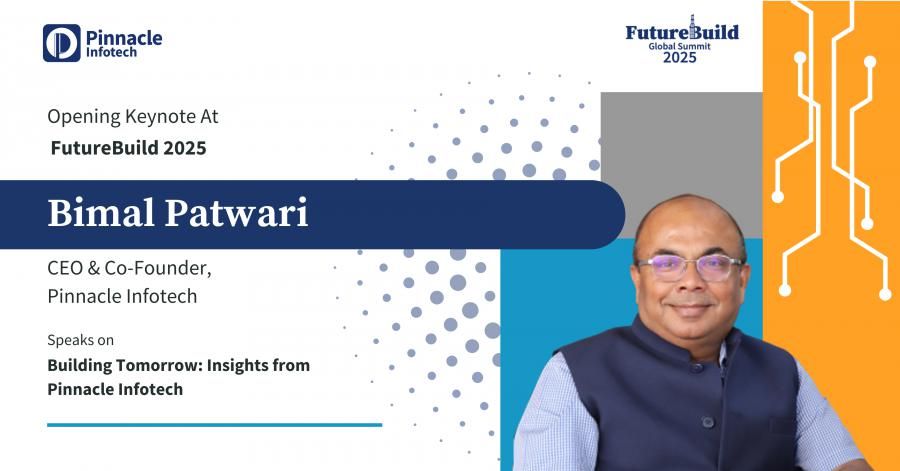 Pinnacle Infotech

FutureBuild Global Summit 2025

Opening Keynote At
FutureBuild 2025

Bimal Patwari

CEO & Co-Founder,
Pinnacle Infotech

Speaks on
Building Tomorrow: Insights from Pinnacle Infotech